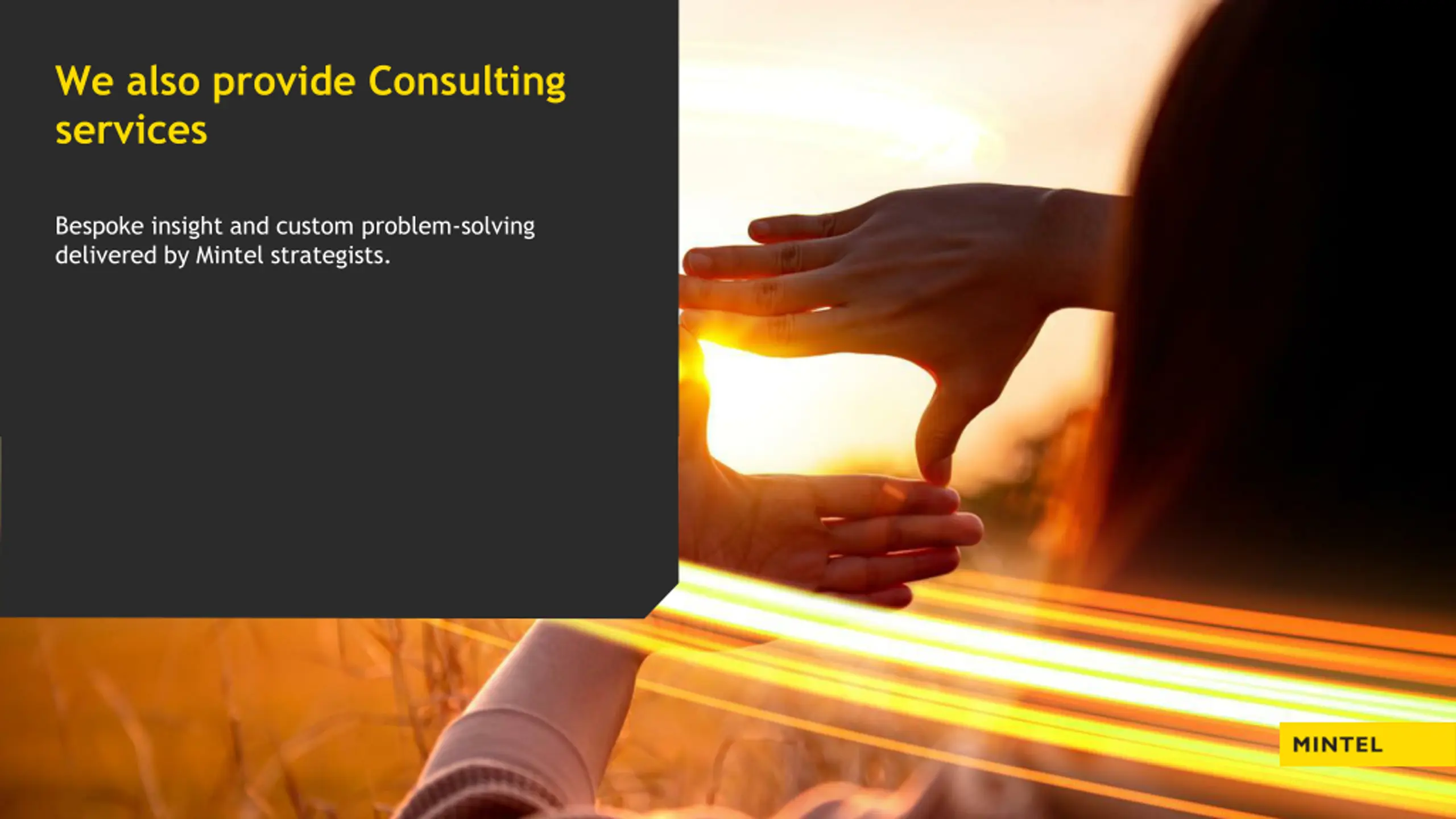 We also provide Consulting services

Bespoke insight and custom problem-solving delivered by Mintel strategists.

MINTEL